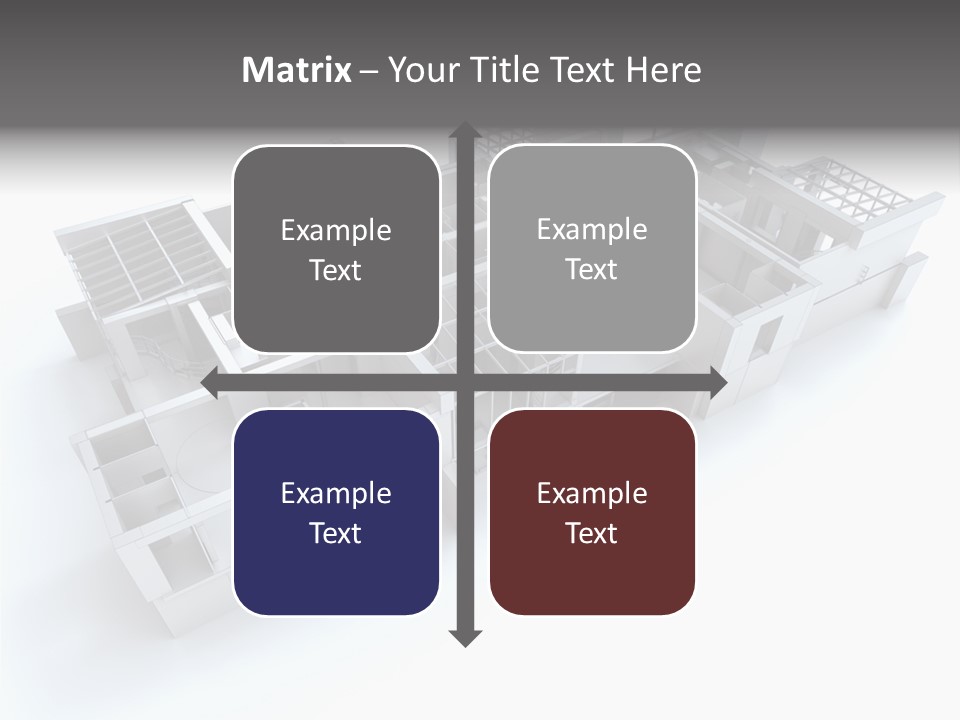 Matrix – Your Title Text Here

Example Text

Example Text

Example Text

Example Text